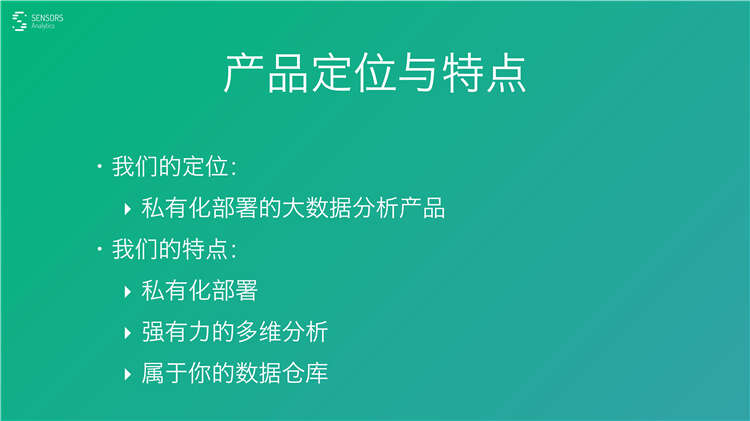 SENSORS
Analytics

产品定位与特点

· 我们的定位:

‣ 私有化部署的大数据分析产品

· 我们的特点:

‣ 私有化部署

‣ 强有力的多维分析

‣ 属于你的数据仓库